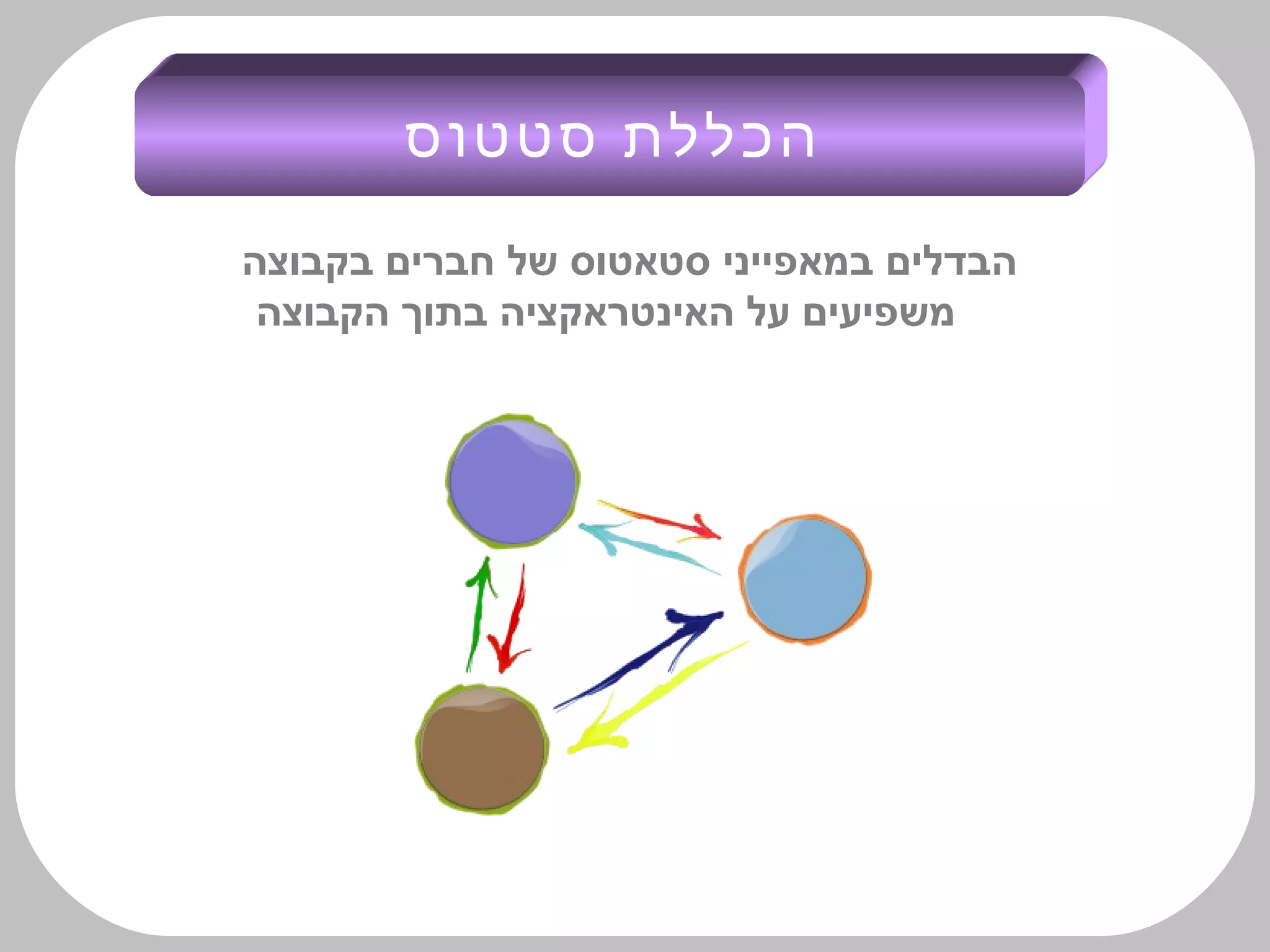 הכללת סטטוס

הבדלים במאפייני סטאטוס של חברים בקבוצה משפיעים על האינטראקציה בתוך הקבוצה